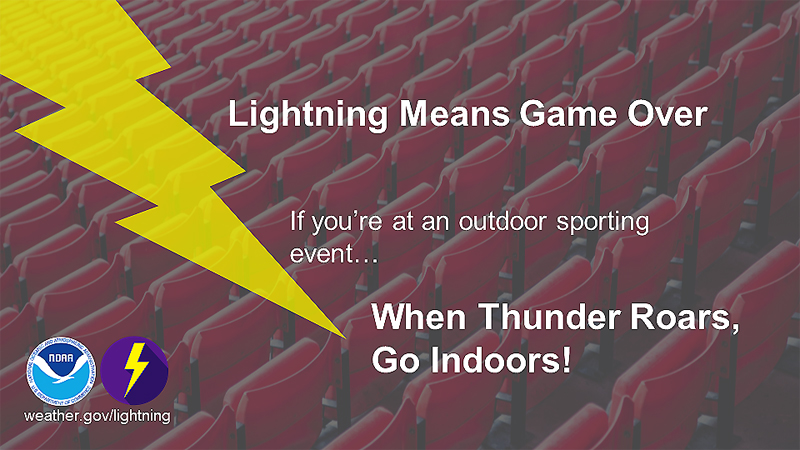 Lightning Means Game Over

If you're at an outdoor sporting event…

When Thunder Roars, Go Indoors!

NATIONAL OCEANIC AND ATMOSPHERIC ADMINISTRATION
NOAA
U.S. DEPARTMENT OF COMMERCE

weather.gov/lightning